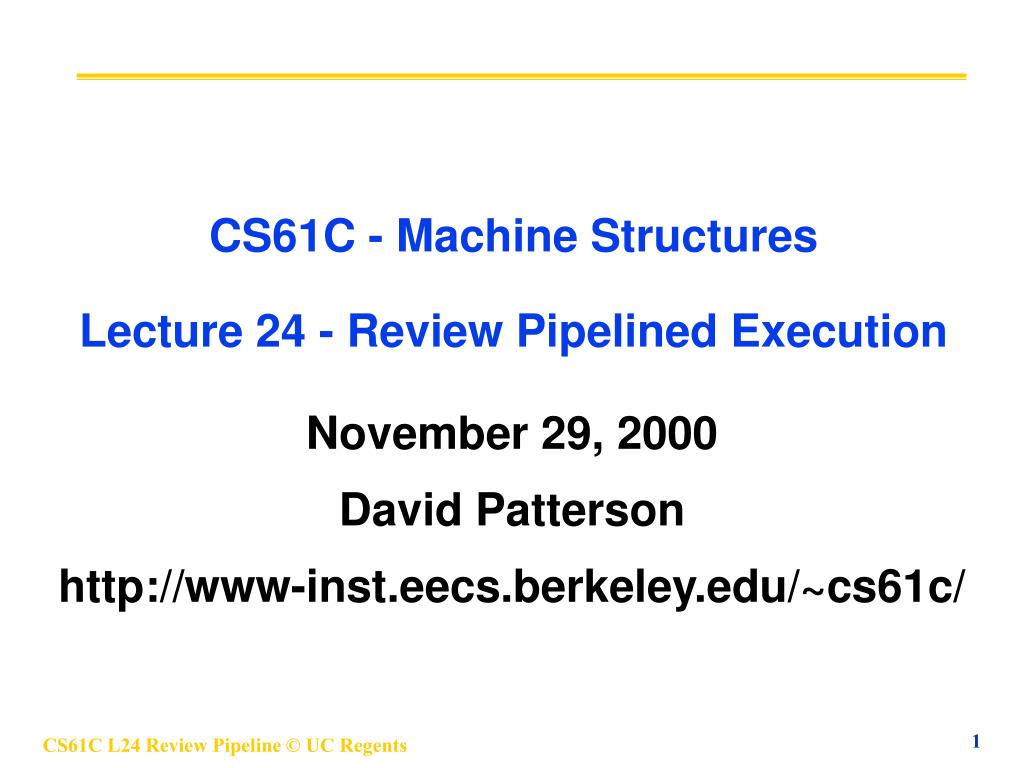 CS61C - Machine Structures

Lecture 24 - Review Pipelined Execution

November 29, 2000

David Patterson

http://www-inst.eecs.berkeley.edu/~cs61c/

CS61C L24 Review Pipeline © UC Regents

1